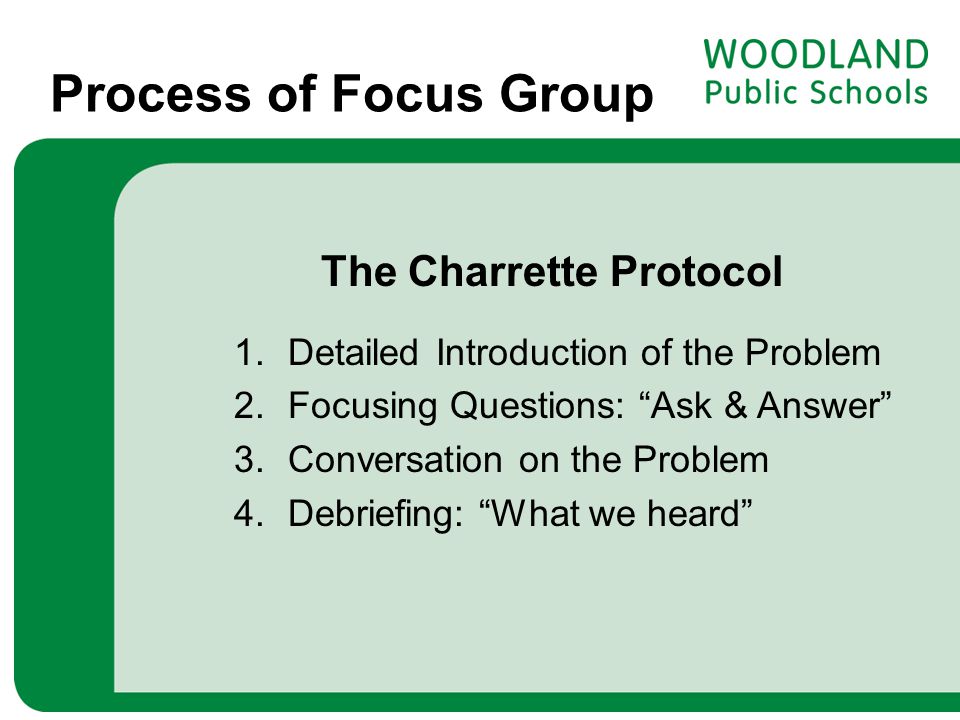 Process of Focus Group

WOODLAND
Public Schools

The Charrette Protocol

1. Detailed Introduction of the Problem
2. Focusing Questions: “Ask & Answer”
3. Conversation on the Problem
4. Debriefing: “What we heard”